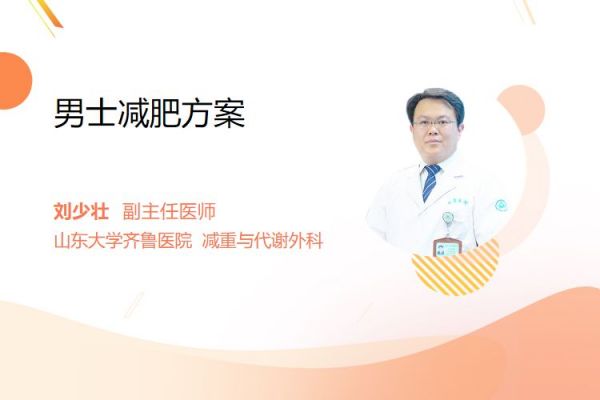 男士减肥方案

刘少壮 副主任医师
山东大学齐鲁医院 减重与代谢外科